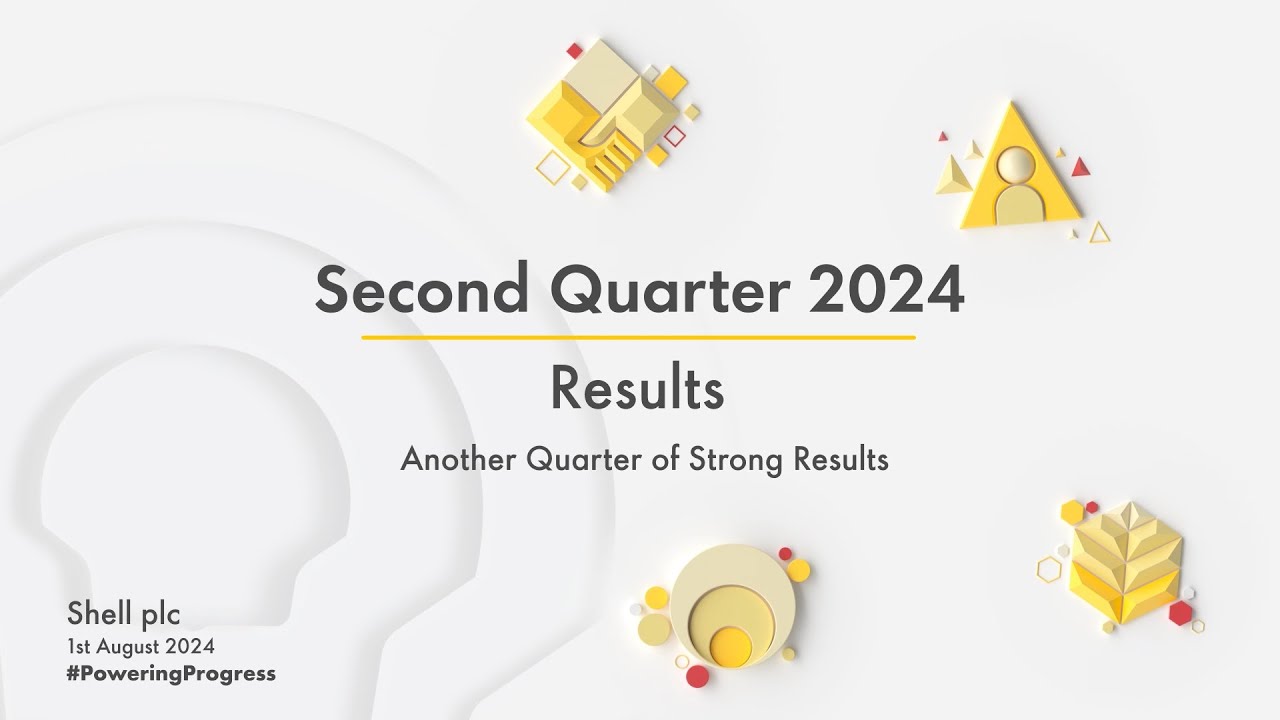 Second Quarter 2024

Results

Another Quarter of Strong Results

Shell plc
1st August 2024
#PoweringProgress